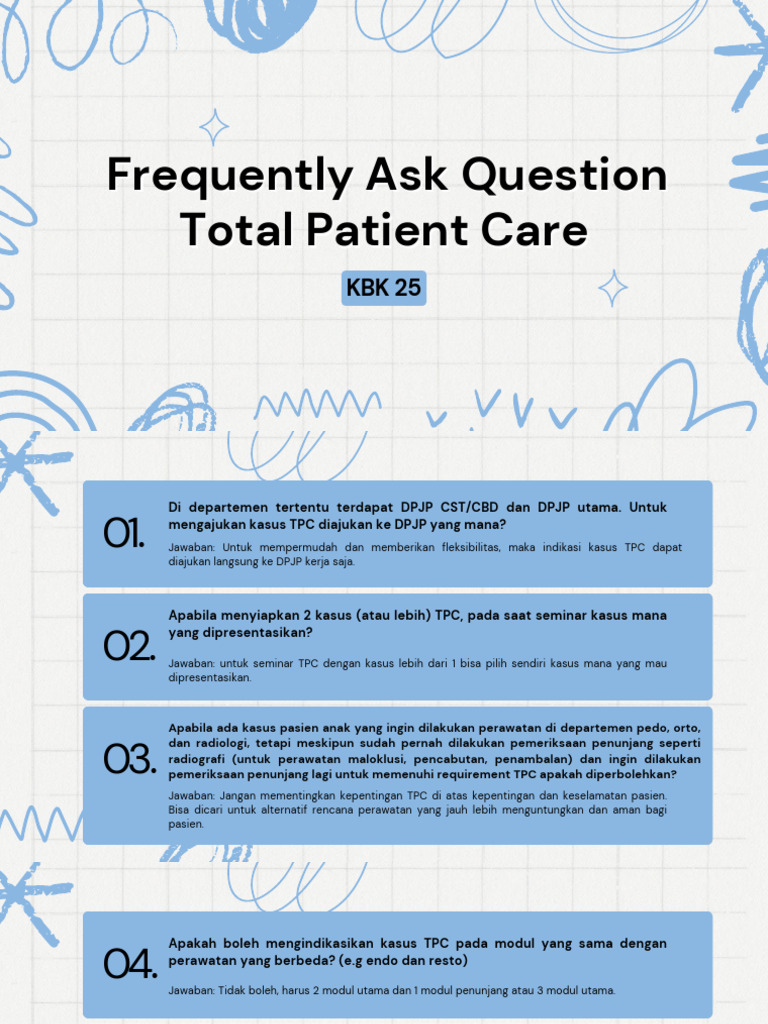 Frequently Ask Question
Total Patient Care

KBK 25

01.
Di departemen tertentu terdapat DPJP CST/CBD dan DPJP utama. Untuk mengajukan kasus TPC diajukan ke DPJP yang mana?

Jawaban: Untuk mempermudah dan memberikan fleksibilitas, maka indikasi kasus TPC dapat diajukan langsung ke DPJP kerja saja.

02.
Apabila menyiapkan 2 kasus (atau lebih) TPC, pada saat seminar kasus mana yang dipresentasikan?

Jawaban: untuk seminar TPC dengan kasus lebih dari 1 bisa pilih sendiri kasus mana yang mau dipresentasikan.

03.
Apabila ada kasus pasien anak yang ingin dilakukan perawatan di departemen pedo, orto, dan radiologi, tetapi meskipun sudah pernah dilakukan pemeriksaan penunjang seperti radiografi (untuk perawatan maloklusi, pencabutan, penambalan) dan ingin dilakukan pemeriksaan penunjang lagi untuk memenuhi requirement TPC apakah diperbolehkan?

Jawaban: Jangan mementingkan kepentingan TPC di atas kepentingan dan keselamatan pasien. Bisa dicari untuk alternatif rencana perawatan yang jauh lebih menguntungkan dan aman bagi pasien.

04.
Apakah boleh mengindikasikan kasus TPC pada modul yang sama dengan perawatan yang berbeda? (e.g endo dan resto)

Jawaban: Tidak boleh, harus 2 modul utama dan 1 modul penunjang atau 3 modul utama.